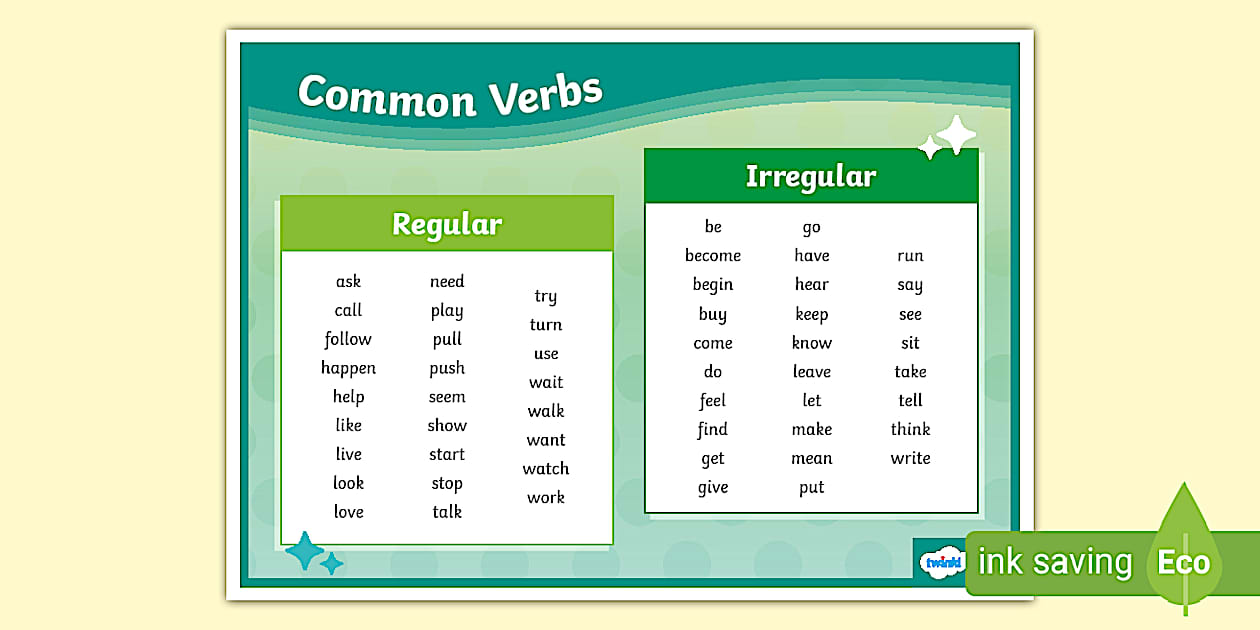 Common Verbs

Regular

ask
call
follow
happen
help
like
live
look
love

need
play
pull
push
seem
show
start
stop
talk

try
turn
use
wait
walk
want
watch
work

Irregular

be
become
begin
buy
come
do
feel
find
get
give

go
have
hear
keep
know
leave
let
make
mean
put

run
say
see
sit
take
tell
think
write

twinkl

ink saving Eco